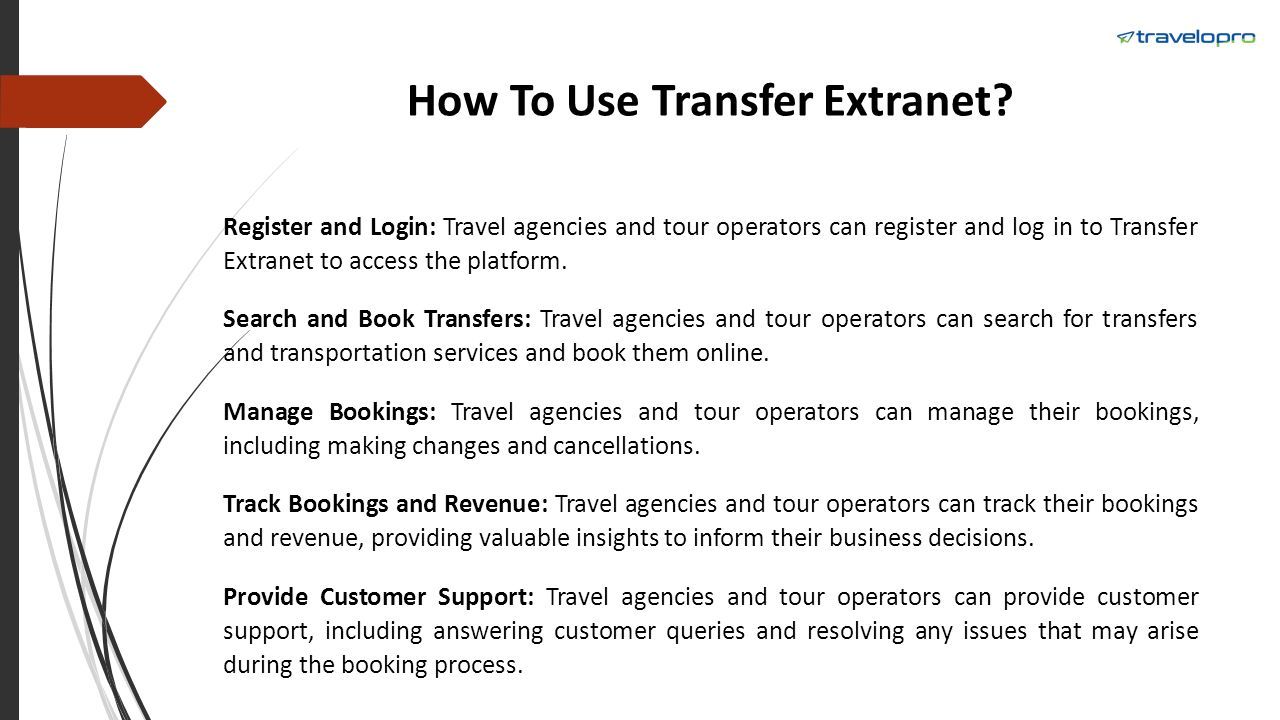 travelopro

How To Use Transfer Extranet?

Register and Login: Travel agencies and tour operators can register and log in to Transfer Extranet to access the platform.

Search and Book Transfers: Travel agencies and tour operators can search for transfers and transportation services and book them online.

Manage Bookings: Travel agencies and tour operators can manage their bookings, including making changes and cancellations.

Track Bookings and Revenue: Travel agencies and tour operators can track their bookings and revenue, providing valuable insights to inform their business decisions.

Provide Customer Support: Travel agencies and tour operators can provide customer support, including answering customer queries and resolving any issues that may arise during the booking process.